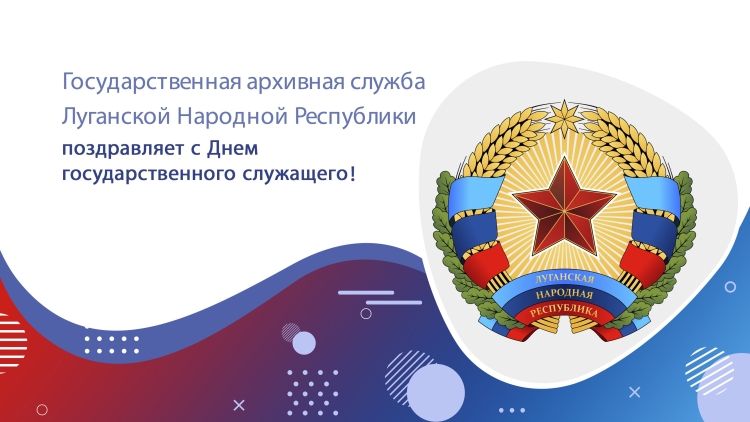 Государственная архивная служба Луганской Народной Республики

поздравляет с Днем государственного служащего!

ЛУГАНСКАЯ
НАРОДНАЯ
РЕСПУБЛИКА